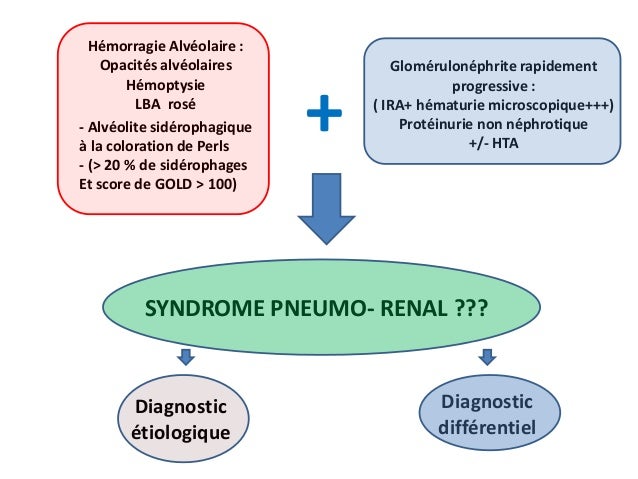 Hémorragie Alvéolaire :
Opacités alvéolaires
Hémoptysie
LBA rosé
- Alvéolite sidérophagique à la coloration de Perls
- (> 20 % de sidérophages Et score de GOLD > 100)

+

Glomérulonéphrite rapidement progressive :
( IRA+ hématurie microscopique+++)
Protéinurie non néphrotique
+/- HTA

SYNDROME PNEUMO- RENAL ???

Diagnostic étiologique

Diagnostic différentiel